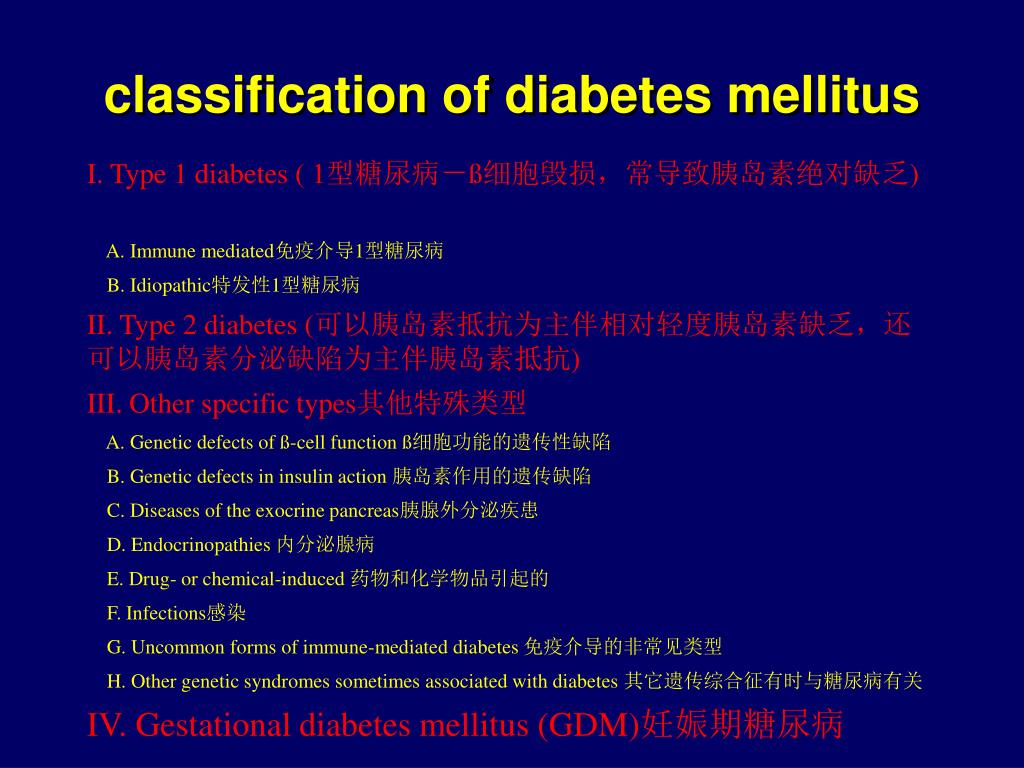 classification of diabetes mellitus

I. Type 1 diabetes ( 1型糖尿病－ß细胞毁损，常导致胰岛素绝对缺乏)

A. Immune mediated免疫介导1型糖尿病

B. Idiopathic特发性1型糖尿病

II. Type 2 diabetes (可以胰岛素抵抗为主伴相对轻度胰岛素缺乏，还可以胰岛素分泌缺陷为主伴胰岛素抵抗)

III. Other specific types其他特殊类型

A. Genetic defects of ß-cell function ß细胞功能的遗传性缺陷

B. Genetic defects in insulin action 胰岛素作用的遗传缺陷

C. Diseases of the exocrine pancreas胰腺外分泌疾患

D. Endocrinopathies 内分泌腺病

E. Drug- or chemical-induced 药物和化学物品引起的

F. Infections感染

G. Uncommon forms of immune-mediated diabetes 免疫介导的非常见类型

H. Other genetic syndromes sometimes associated with diabetes 其它遗传综合征有时与糖尿病有关

IV. Gestational diabetes mellitus (GDM)妊娠期糖尿病